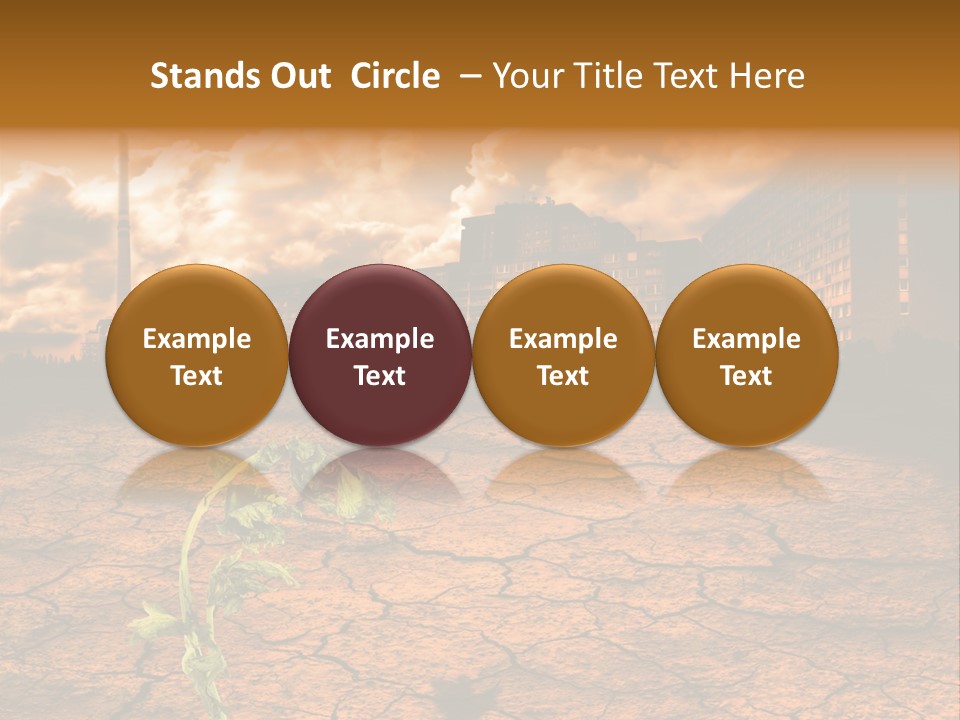 Stands Out Circle – Your Title Text Here

Example Text

Example Text

Example Text

Example Text